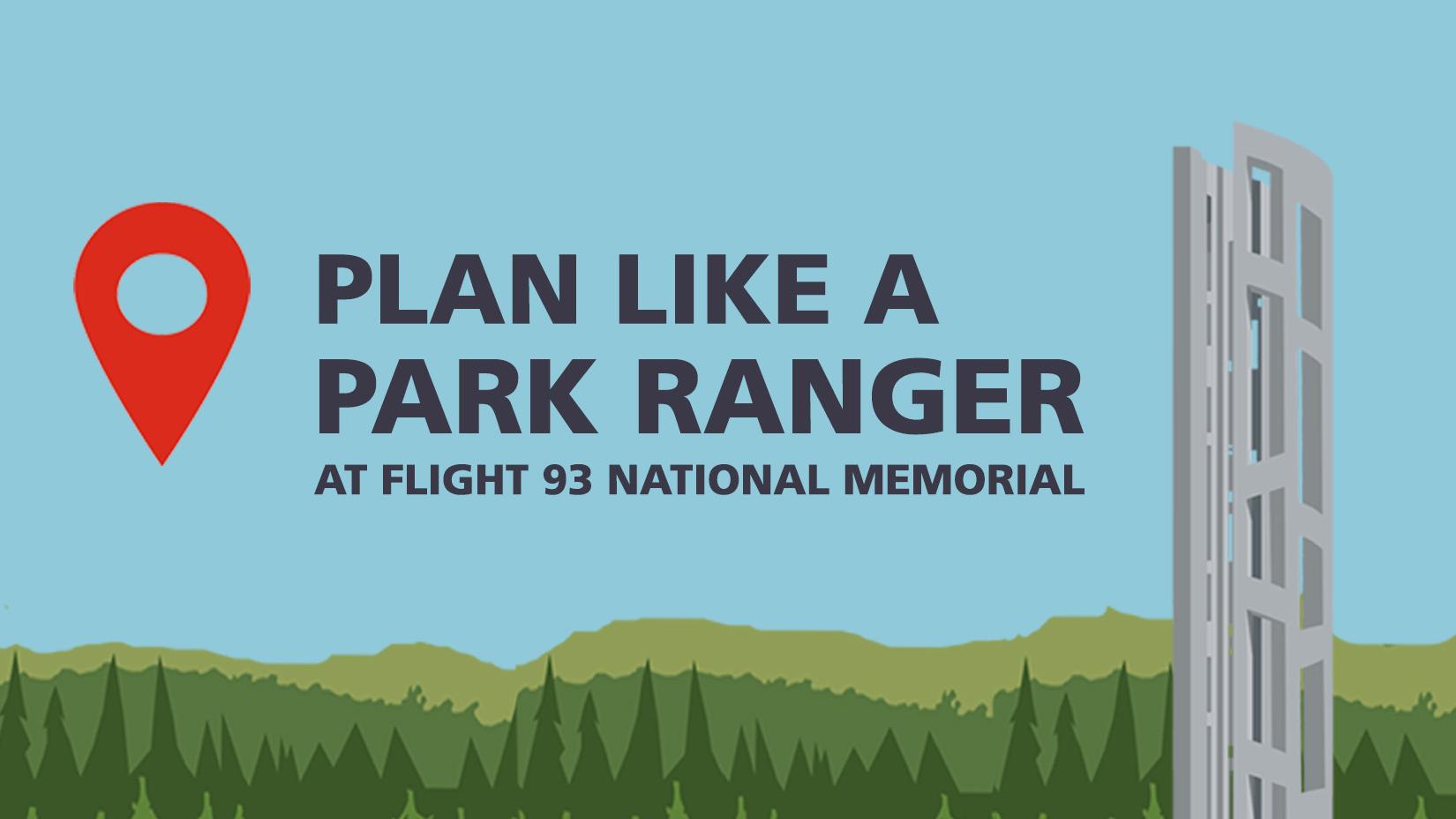 PLAN LIKE A PARK RANGER
AT FLIGHT 93 NATIONAL MEMORIAL